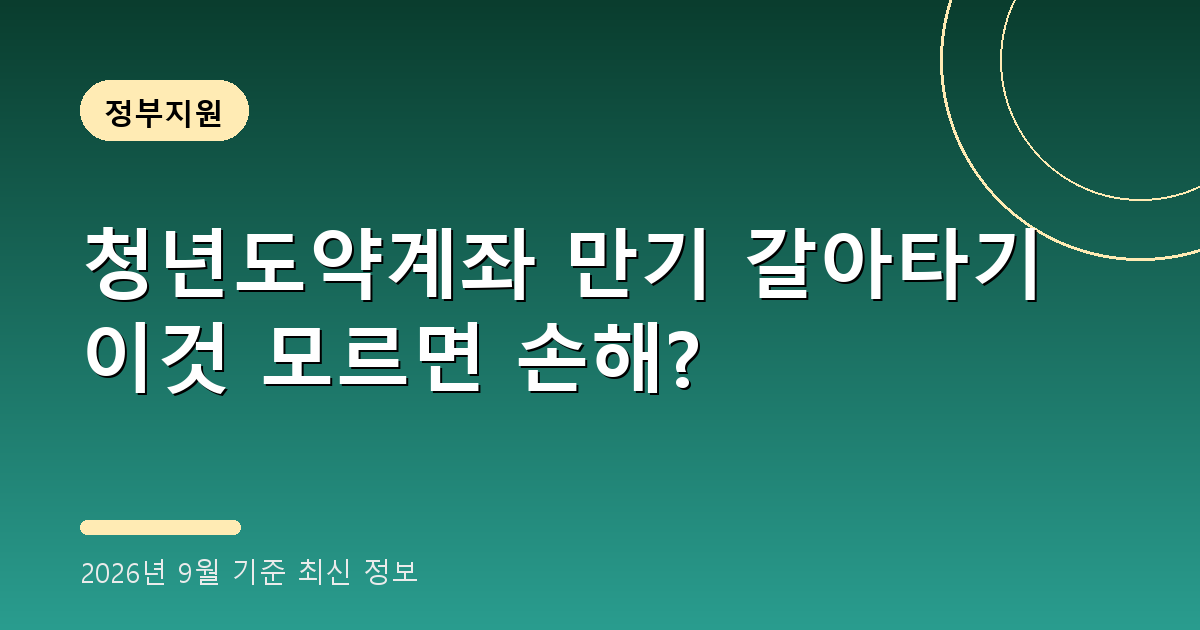 정부지원

청년도약계좌 만기 갈아타기 이것 모르면 손해?

2026년 9월 기준 최신 정보